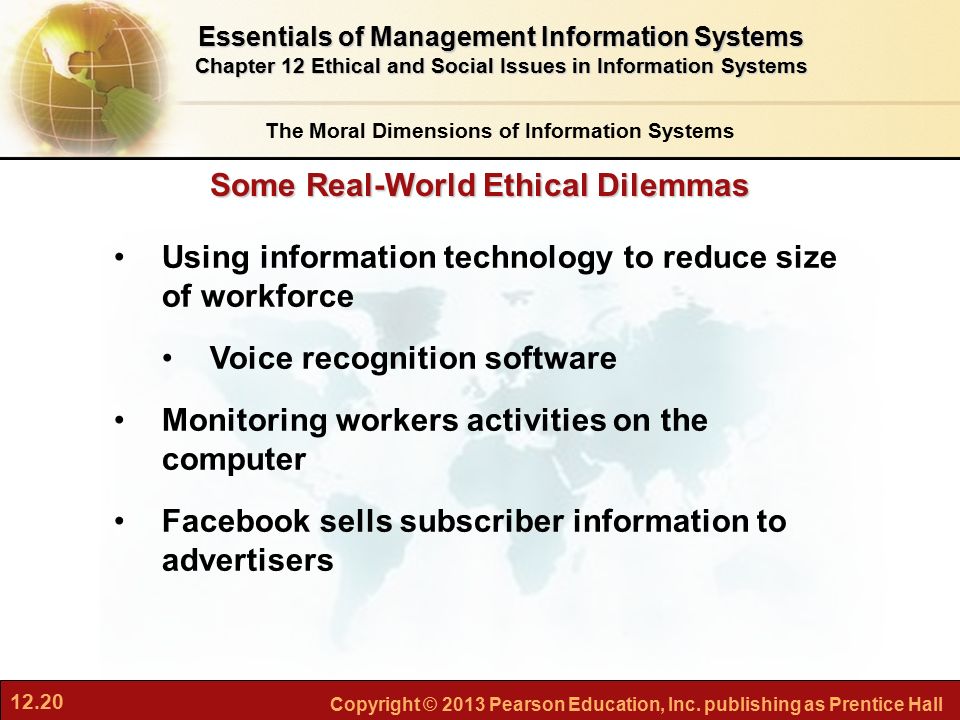 Essentials of Management Information Systems
Chapter 12 Ethical and Social Issues in Information Systems

The Moral Dimensions of Information Systems

Some Real-World Ethical Dilemmas

• Using information technology to reduce size of workforce
  • Voice recognition software
• Monitoring workers activities on the computer
• Facebook sells subscriber information to advertisers

12.20

Copyright © 2013 Pearson Education, Inc. publishing as Prentice Hall